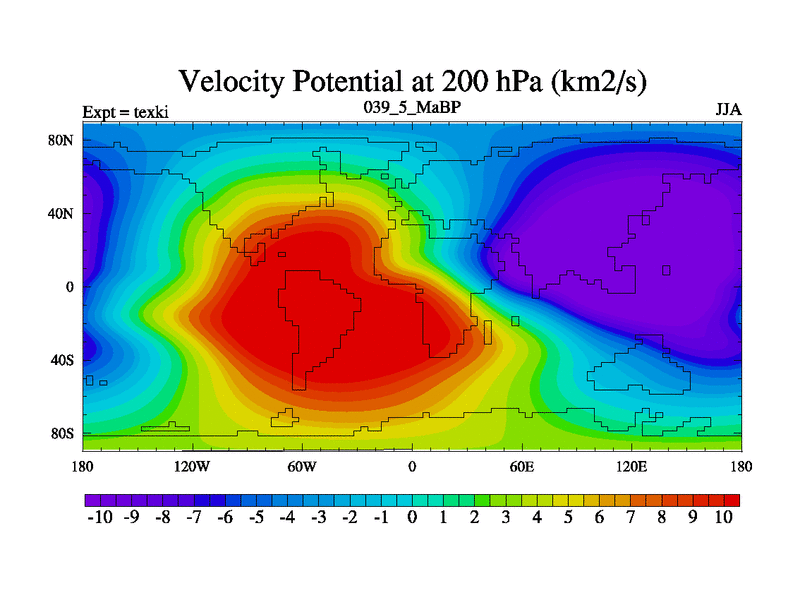 Velocity Potential at 200 hPa (km2/s)

Expt = texki

039_5_MaBP

JJA

80N
40N
0
40S
80S

180
120W
60W
0
60E
120E
180

-10 -9 -8 -7 -6 -5 -4 -3 -2 -1 0 1 2 3 4 5 6 7 8 9 10